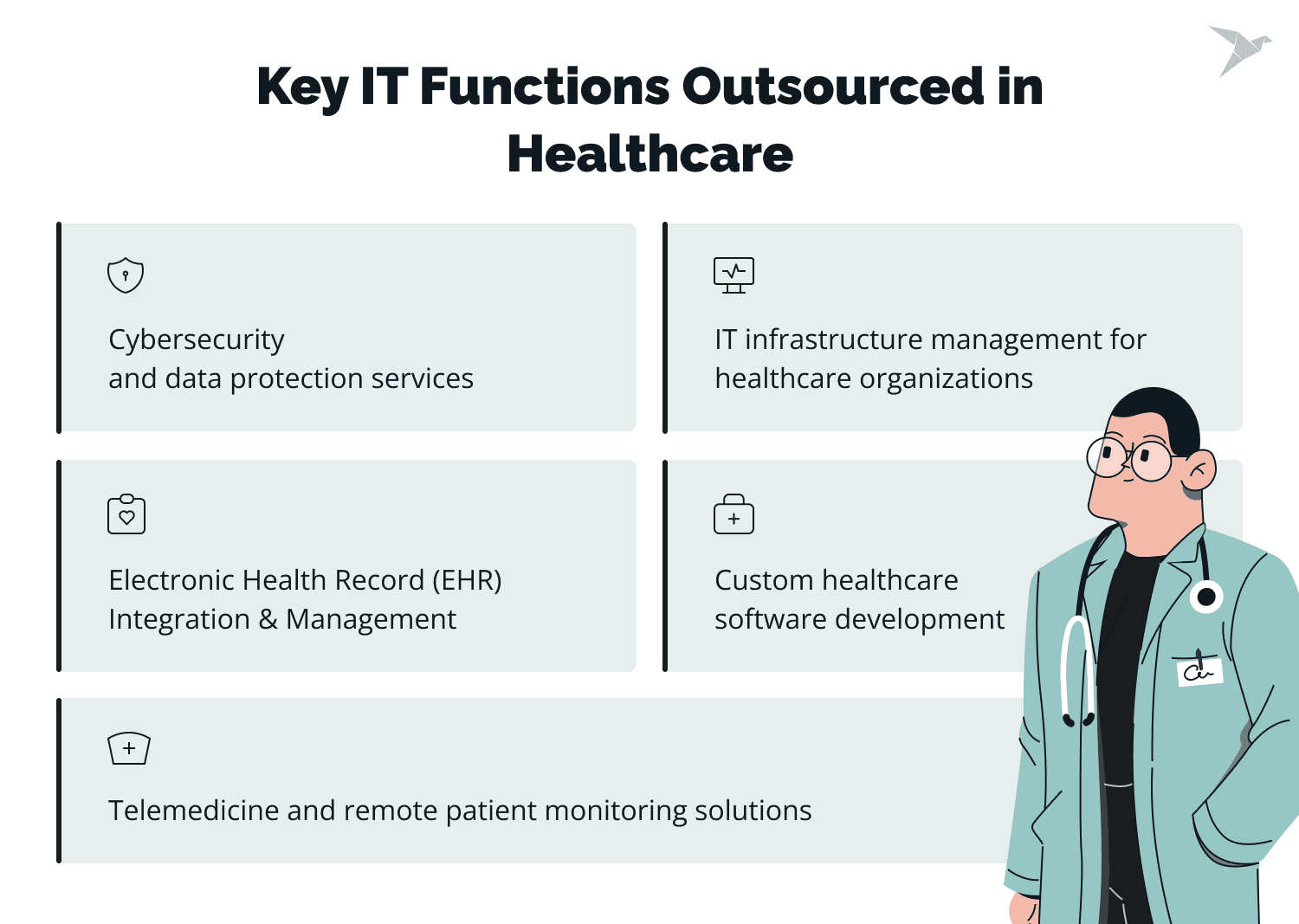 Key IT Functions Outsourced in Healthcare

Cybersecurity and data protection services

IT infrastructure management for healthcare organizations

Electronic Health Record (EHR) Integration & Management

Custom healthcare software development

Telemedicine and remote patient monitoring solutions